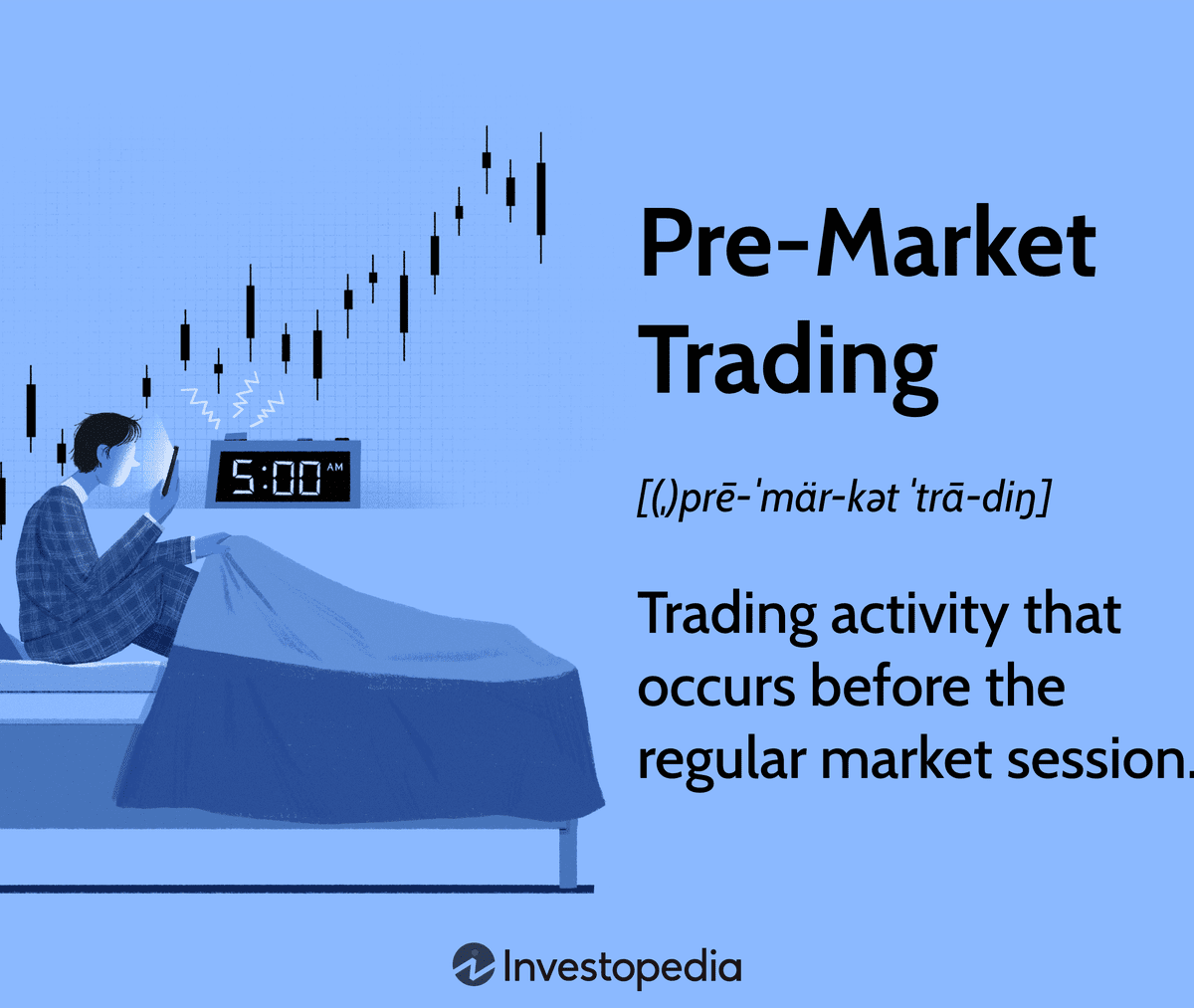 5:00 AM

Pre-Market Trading

[(ˌ)prē-ˈmär-kət ˈtrā-diŋ]

Trading activity that occurs before the regular market session.

Investopedia